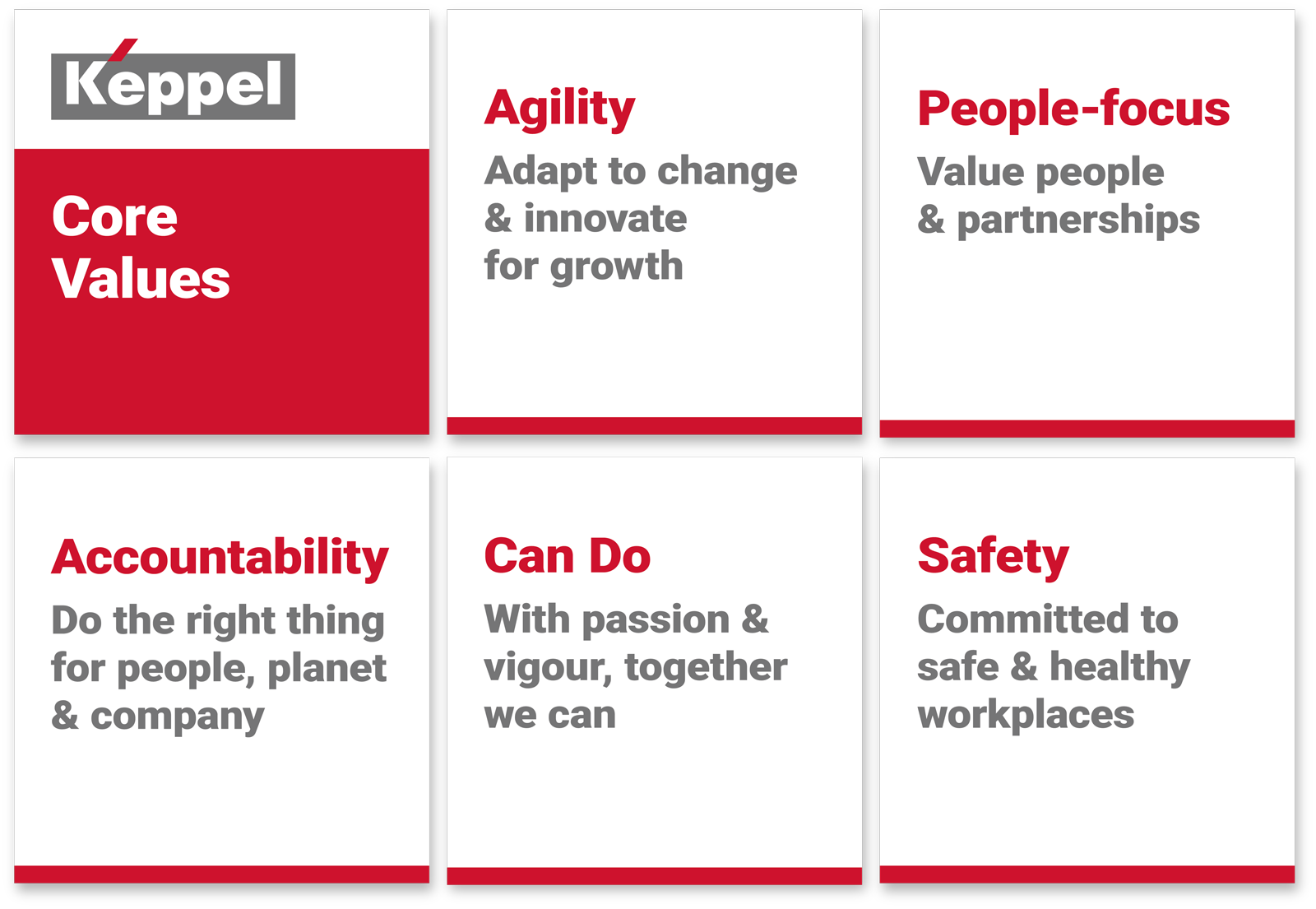 Keppel

Core Values

Agility
Adapt to change & innovate for growth

People-focus
Value people & partnerships

Accountability
Do the right thing for people, planet & company

Can Do
With passion & vigour, together we can

Safety
Committed to safe & healthy workplaces